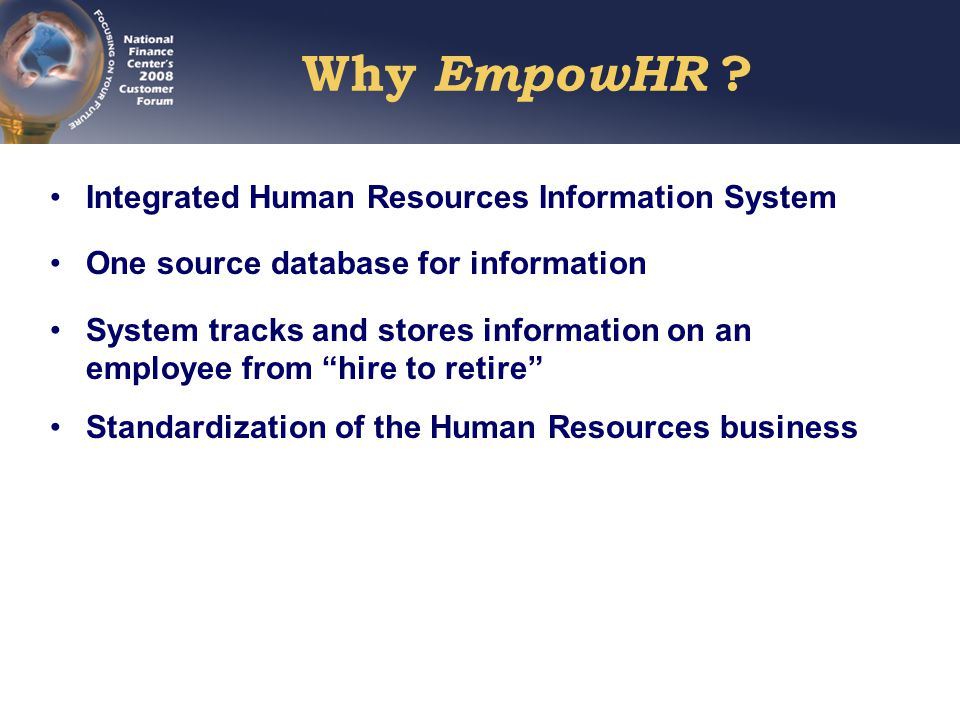 FOCUSING ON YOUR FUTURE

National Finance Center's 2008 Customer Forum

Why EmpowHR ?

• Integrated Human Resources Information System

• One source database for information

• System tracks and stores information on an employee from “hire to retire”

• Standardization of the Human Resources business